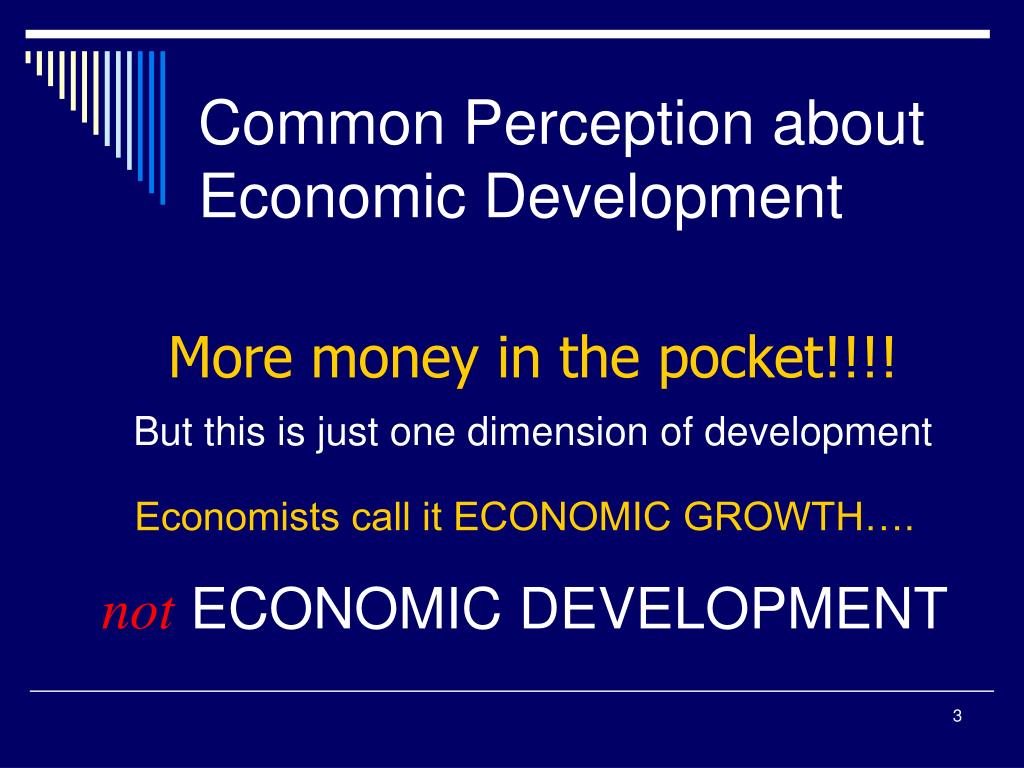 Common Perception about Economic Development

More money in the pocket!!!!

But this is just one dimension of development

Economists call it ECONOMIC GROWTH….

not ECONOMIC DEVELOPMENT

3